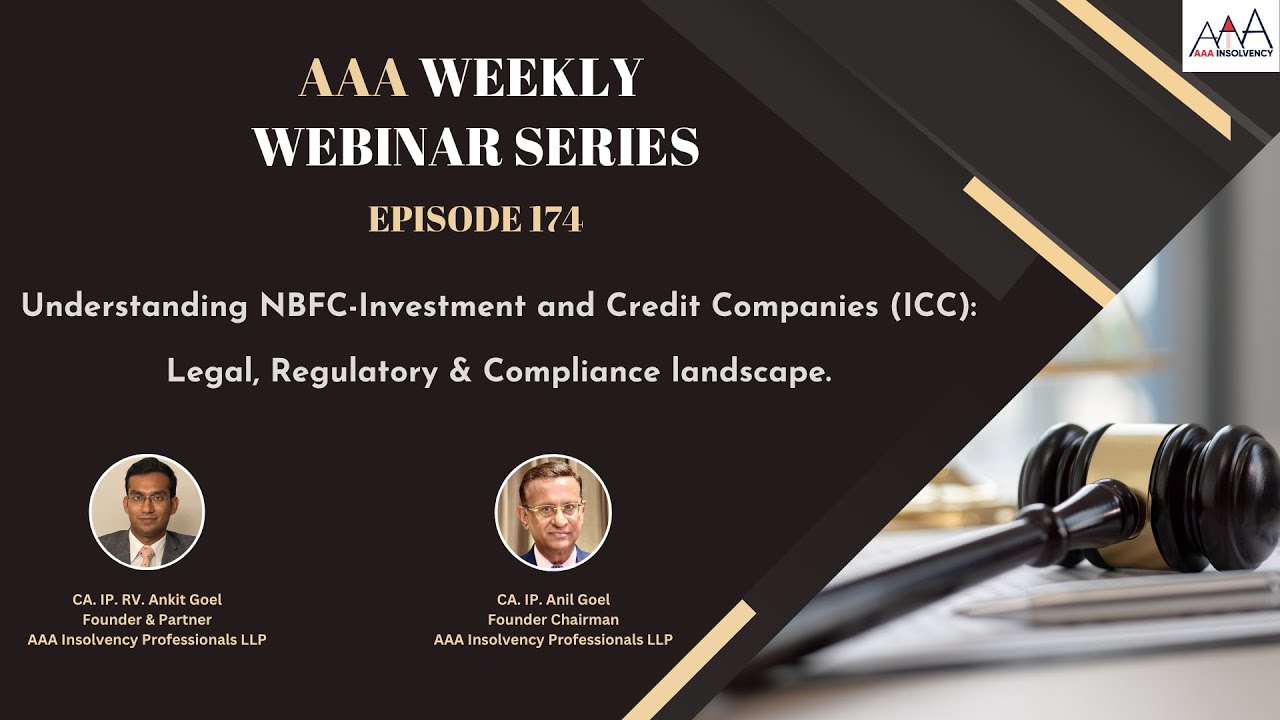 AAA INSOLVENCY

AAA WEEKLY WEBINAR SERIES

EPISODE 174

Understanding NBFC-Investment and Credit Companies (ICC):

Legal, Regulatory & Compliance landscape.

CA. IP. RV. Ankit Goel
Founder & Partner
AAA Insolvency Professionals LLP

CA. IP. Anil Goel
Founder Chairman
AAA Insolvency Professionals LLP